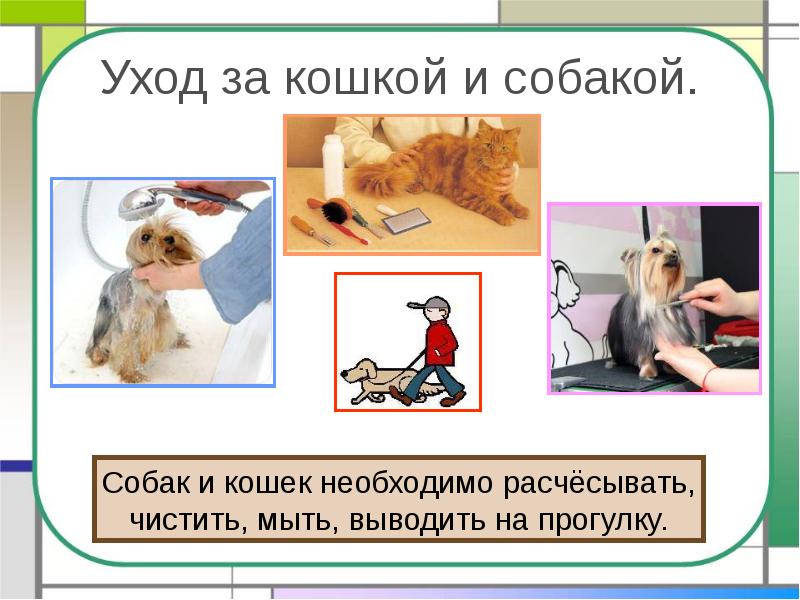 Уход за кошкой и собакой.

Собак и кошек необходимо расчёсывать, чистить, мыть, выводить на прогулку.